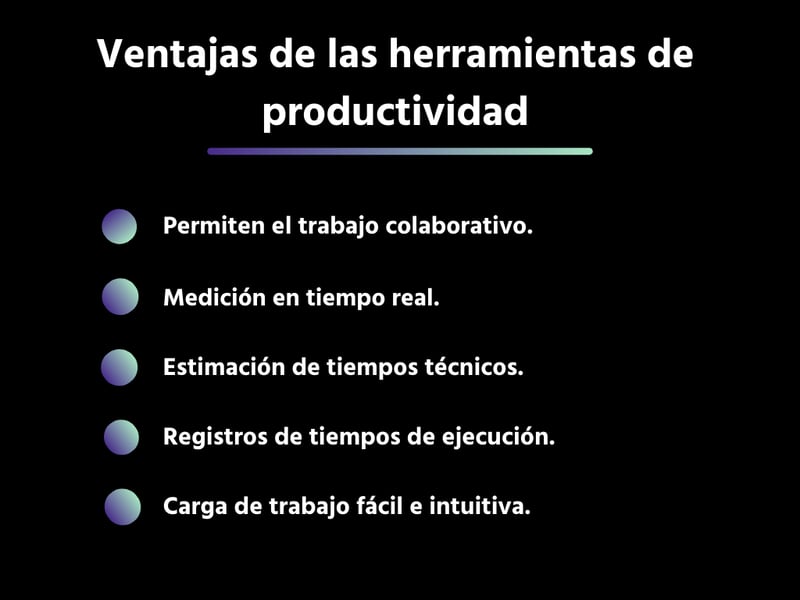 Ventajas de las herramientas de productividad

Permiten el trabajo colaborativo.

Medición en tiempo real.

Estimación de tiempos técnicos.

Registros de tiempos de ejecución.

Carga de trabajo fácil e intuitiva.